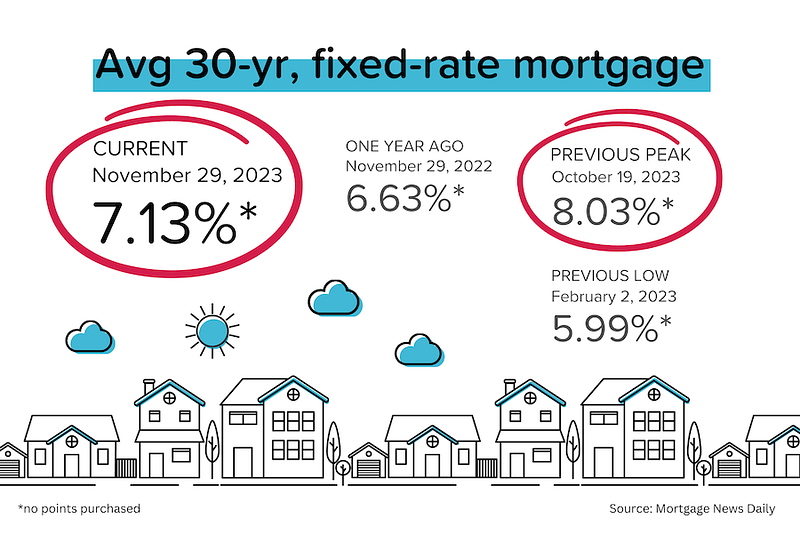 Avg 30-yr, fixed-rate mortgage

CURRENT
November 29, 2023
7.13%*

ONE YEAR AGO
November 29, 2022
6.63%*

PREVIOUS PEAK
October 19, 2023
8.03%*

PREVIOUS LOW
February 2, 2023
5.99%*

*no points purchased

Source: Mortgage News Daily